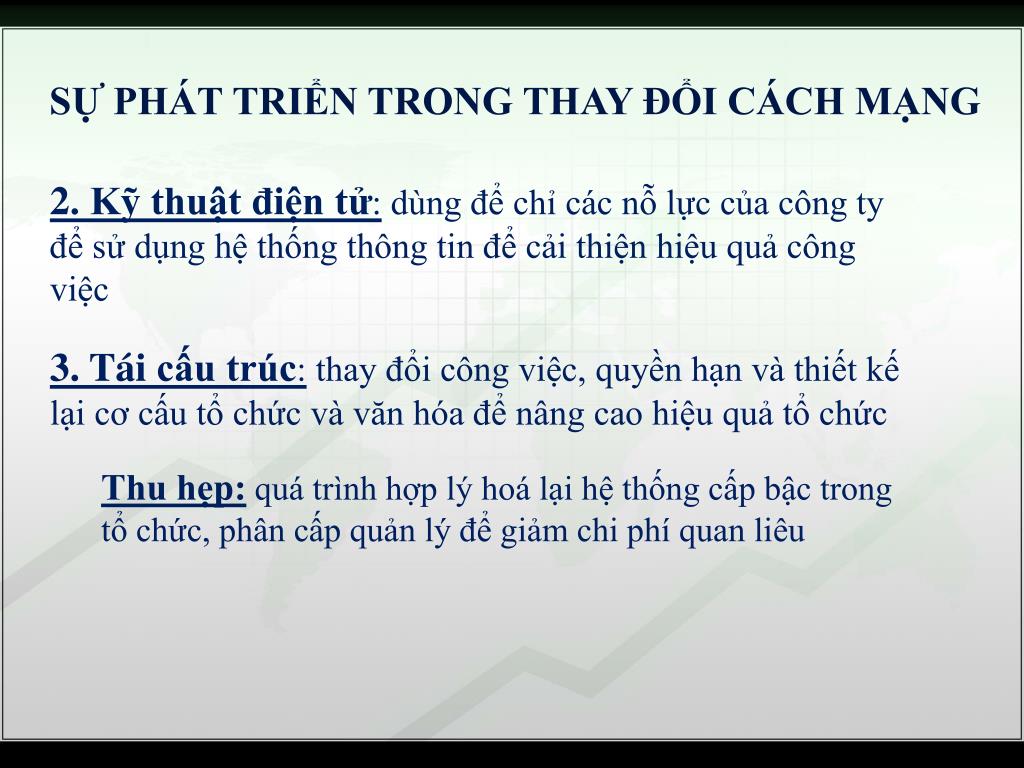 SỰ PHÁT TRIỂN TRONG THAY ĐỔI CÁCH MẠNG

2. Kỹ thuật điện tử: dùng để chỉ các nỗ lực của công ty để sử dụng hệ thống thông tin để cải thiện hiệu quả công việc

3. Tái cấu trúc: thay đổi công việc, quyền hạn và thiết kế lại cơ cấu tổ chức và văn hóa để nâng cao hiệu quả tổ chức

Thu hẹp: quá trình hợp lý hoá lại hệ thống cấp bậc trong tổ chức, phân cấp quản lý để giảm chi phí quan liêu